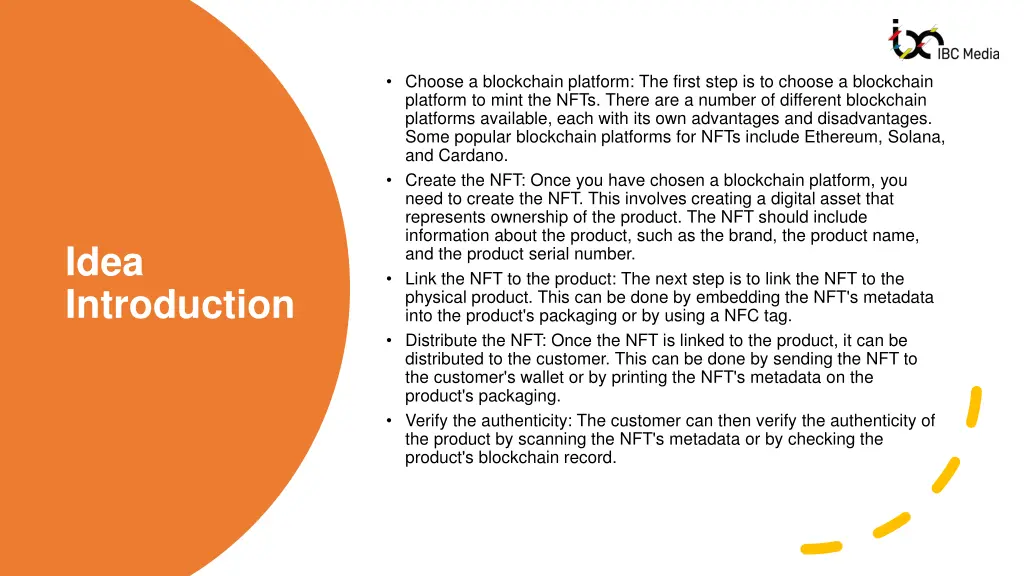 IBC Media

Idea Introduction

• Choose a blockchain platform: The first step is to choose a blockchain platform to mint the NFTs. There are a number of different blockchain platforms available, each with its own advantages and disadvantages. Some popular blockchain platforms for NFTs include Ethereum, Solana, and Cardano.
• Create the NFT: Once you have chosen a blockchain platform, you need to create the NFT. This involves creating a digital asset that represents ownership of the product. The NFT should include information about the product, such as the brand, the product name, and the product serial number.
• Link the NFT to the product: The next step is to link the NFT to the physical product. This can be done by embedding the NFT's metadata into the product's packaging or by using a NFC tag.
• Distribute the NFT: Once the NFT is linked to the product, it can be distributed to the customer. This can be done by sending the NFT to the customer's wallet or by printing the NFT's metadata on the product's packaging.
• Verify the authenticity: The customer can then verify the authenticity of the product by scanning the NFT's metadata or by checking the product's blockchain record.